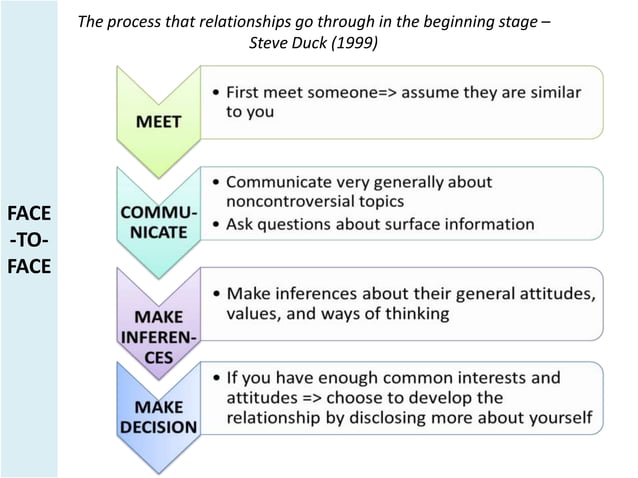 The process that relationships go through in the beginning stage – Steve Duck (1999)

FACE -TO- FACE

MEET

• First meet someone=> assume they are similar to you

COMMU- NICATE

• Communicate very generally about noncontroversial topics
• Ask questions about surface information

MAKE INFEREN- CES

• Make inferences about their general attitudes, values, and ways of thinking

MAKE DECISION

• If you have enough common interests and attitudes => choose to develop the relationship by disclosing more about yourself